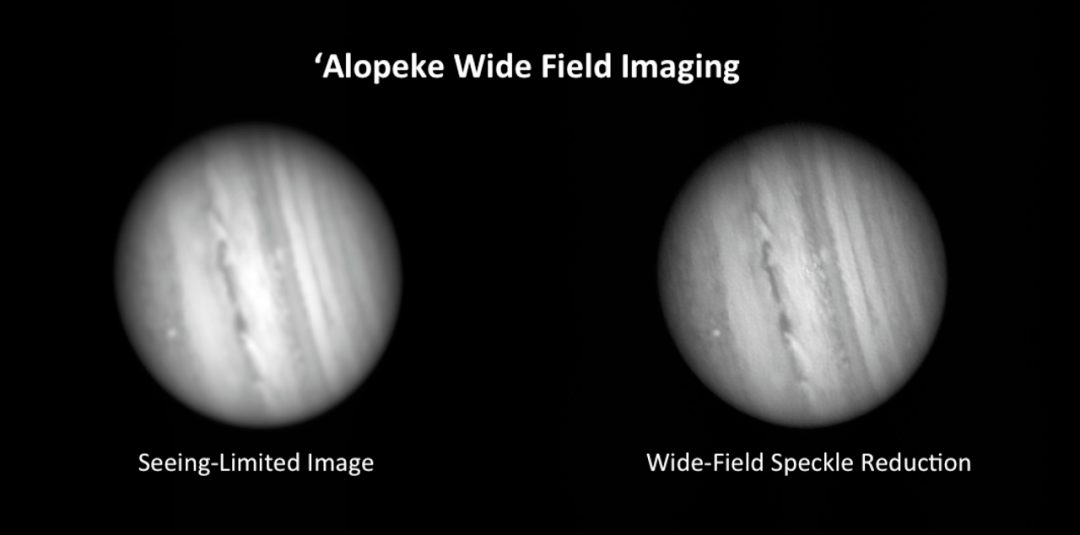 ‘Alopeke Wide Field Imaging

Seeing-Limited Image

Wide-Field Speckle Reduction